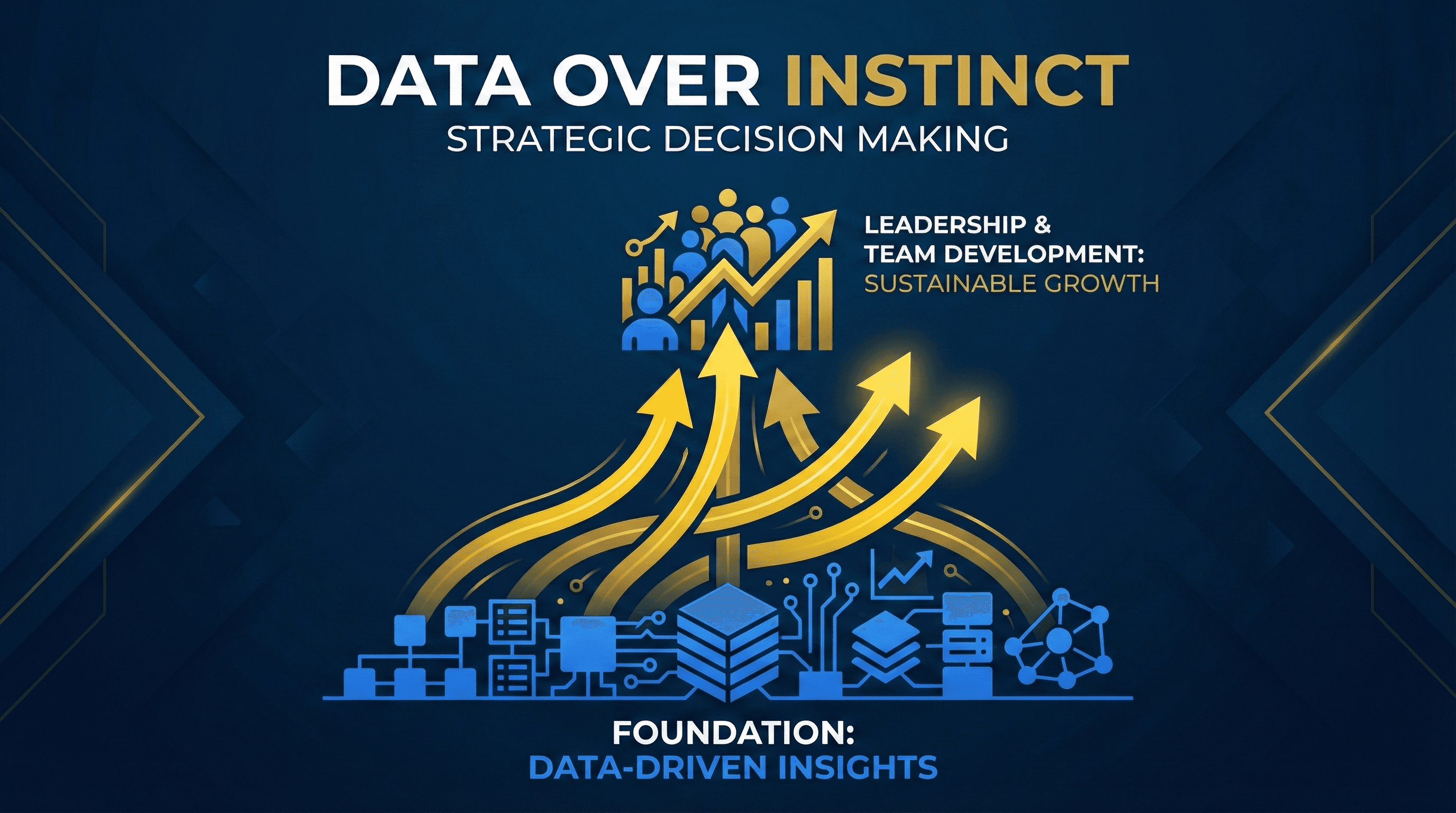 DATA OVER INSTINCT
STRATEGIC DECISION MAKING

LEADERSHIP & TEAM DEVELOPMENT:
SUSTAINABLE GROWTH

FOUNDATION:
DATA-DRIVEN INSIGHTS